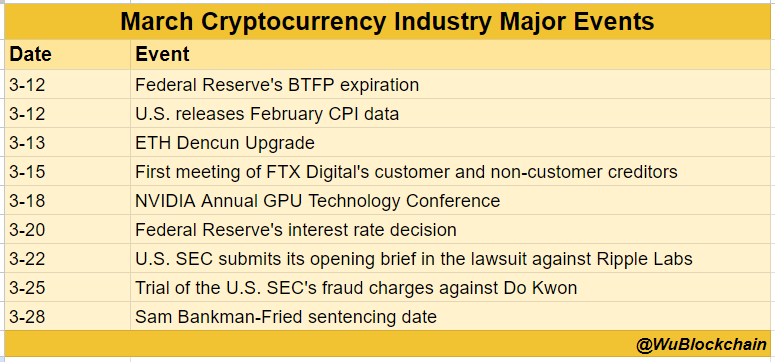 March Cryptocurrency Industry Major Events

| Date | Event |
|---|---|
| 3-12 | Federal Reserve's BTFP expiration |
| 3-12 | U.S. releases February CPI data |
| 3-13 | ETH Dencun Upgrade |
| 3-15 | First meeting of FTX Digital's customer and non-customer creditors |
| 3-18 | NVIDIA Annual GPU Technology Conference |
| 3-20 | Federal Reserve's interest rate decision |
| 3-22 | U.S. SEC submits its opening brief in the lawsuit against Ripple Labs |
| 3-25 | Trial of the U.S. SEC's fraud charges against Do Kwon |
| 3-28 | Sam Bankman-Fried sentencing date |

@WuBlockchain